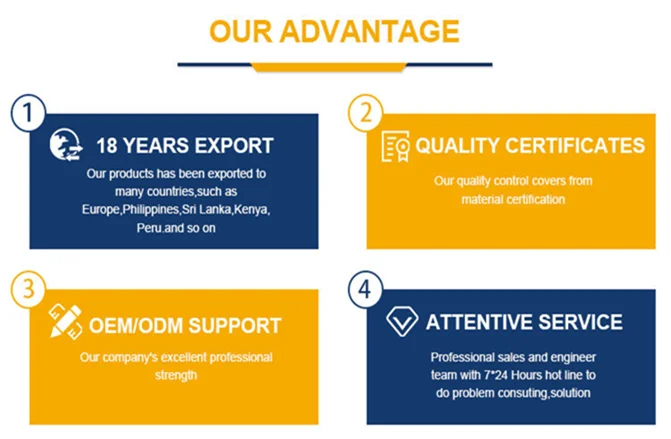 OUR ADVANTAGE

1

18 YEARS EXPORT

Our products has been exported to many countries,such as Europe,Philippines,Sri Lanka,Kenya, Peru.and so on

2

QUALITY CERTIFICATES

Our quality control covers from material certification

3

OEM/ODM SUPPORT

Our company's excellent professional strength

4

ATTENTIVE SERVICE

Professional sales and engineer team with 7*24 Hours hot line to do problem consuting,solution